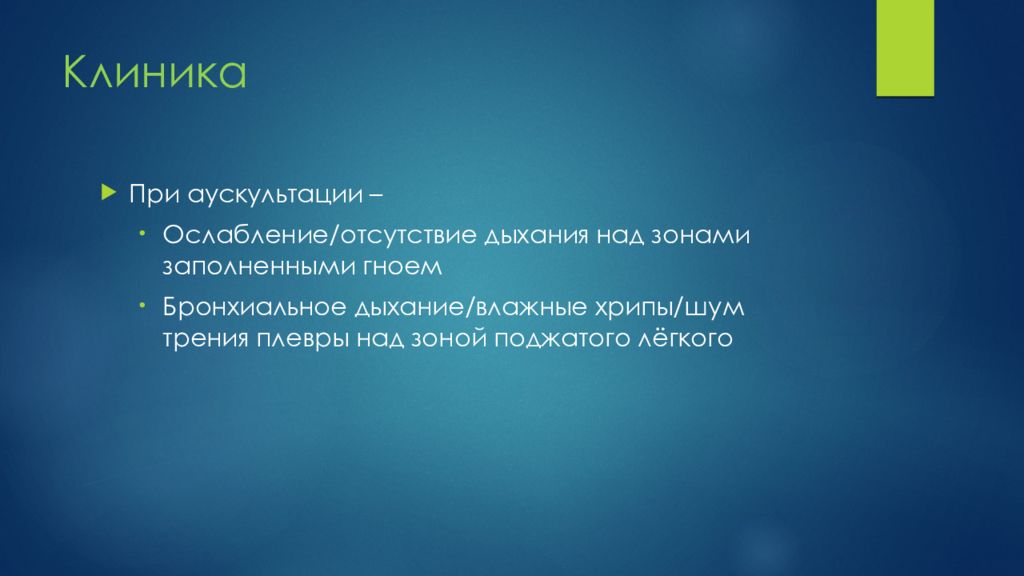 Клиника

При аускультации –

Ослабление/отсутствие дыхания над зонами заполненными гноем

Бронхиальное дыхание/влажные хрипы/шум трения плевры над зоной поджатого лёгкого